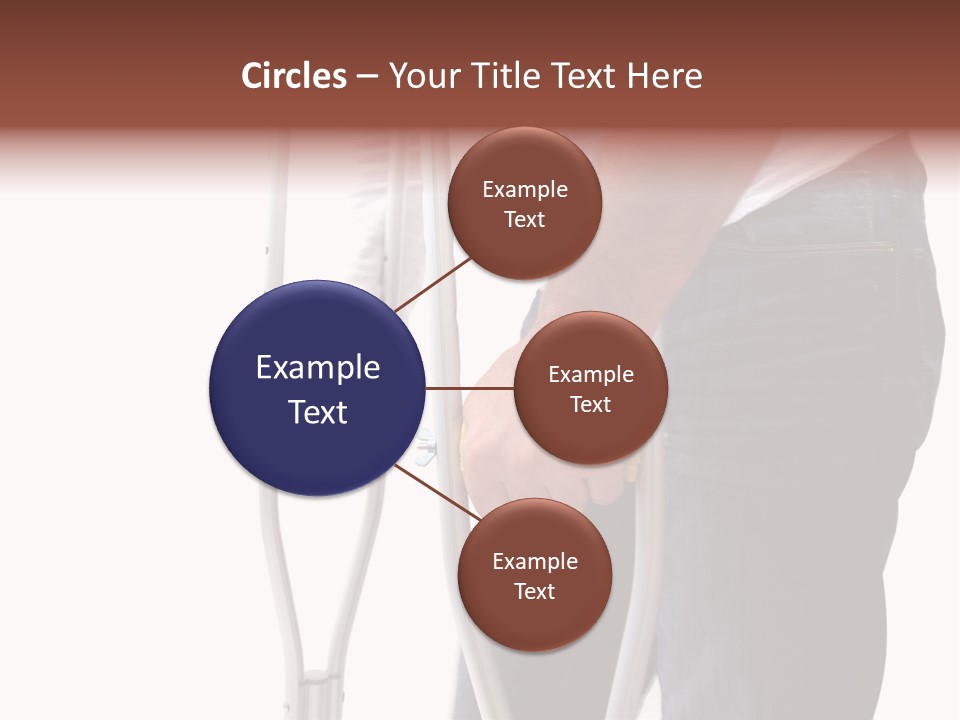 Circles – Your Title Text Here

Example Text

Example Text

Example Text

Example Text